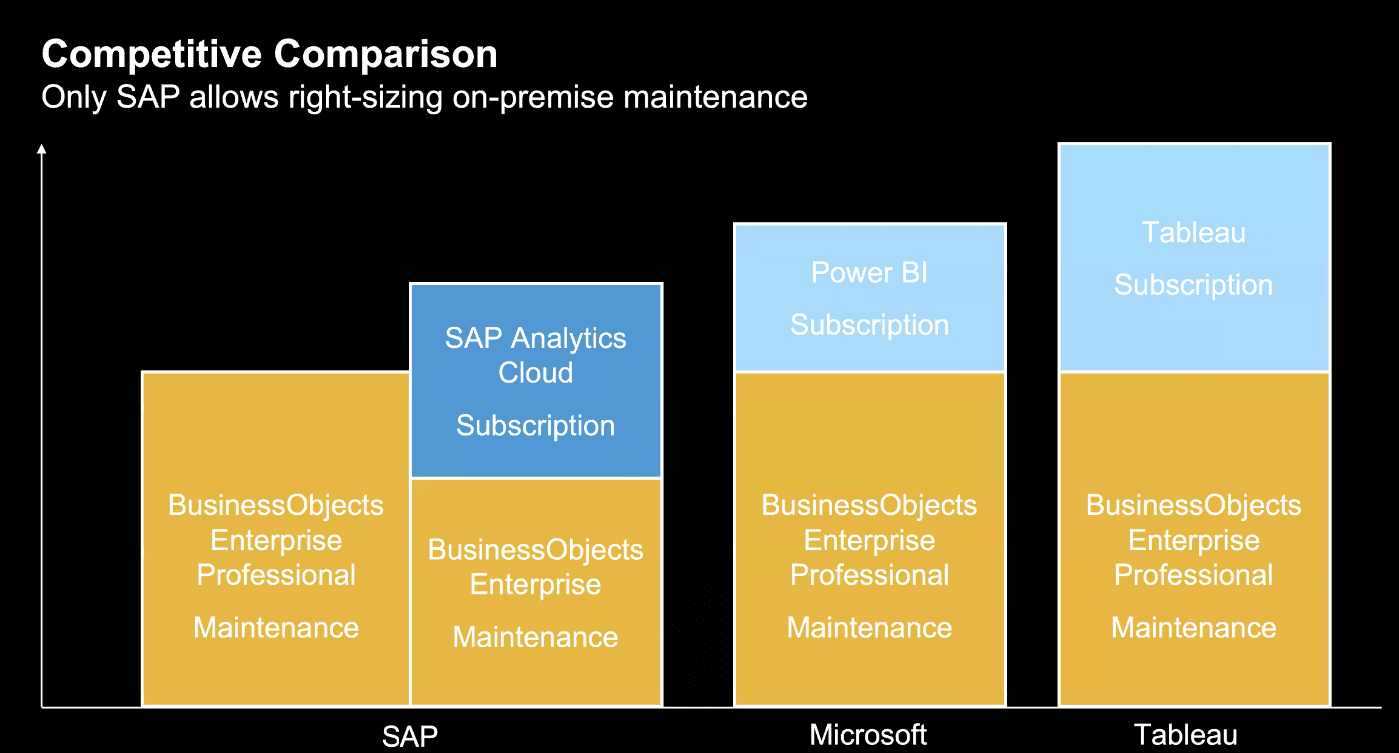 Competitive Comparison
Only SAP allows right-sizing on-premise maintenance

BusinessObjects Enterprise Professional

Maintenance

SAP Analytics Cloud

Subscription

BusinessObjects Enterprise

Maintenance

Power BI

Subscription

BusinessObjects Enterprise Professional

Maintenance

Tableau

Subscription

BusinessObjects Enterprise Professional

Maintenance

SAP

Microsoft

Tableau